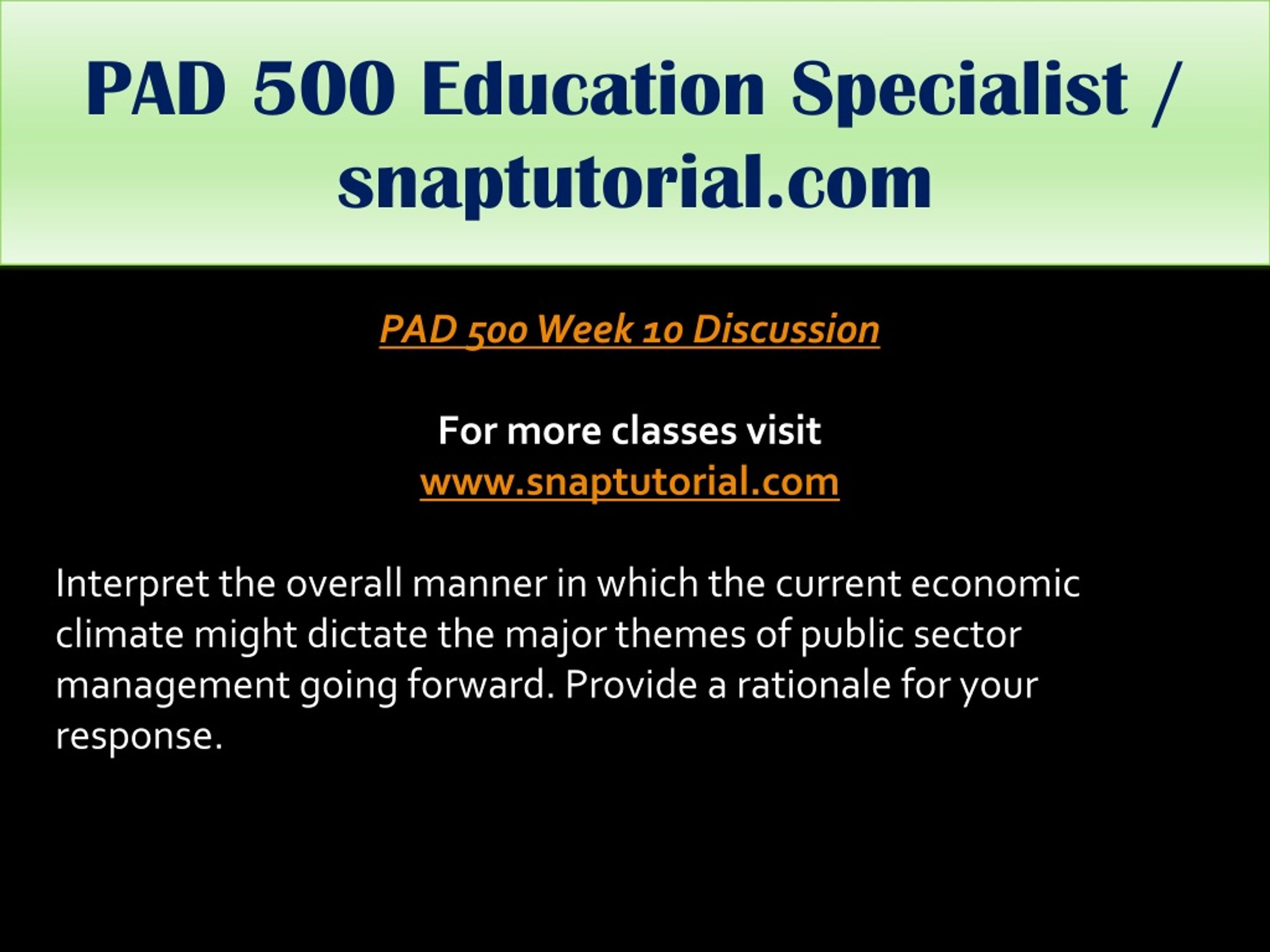 PAD 500 Education Specialist / snaptutorial.com

PAD 500 Week 10 Discussion

For more classes visit
www.snaptutorial.com

Interpret the overall manner in which the current economic climate might dictate the major themes of public sector management going forward. Provide a rationale for your response.